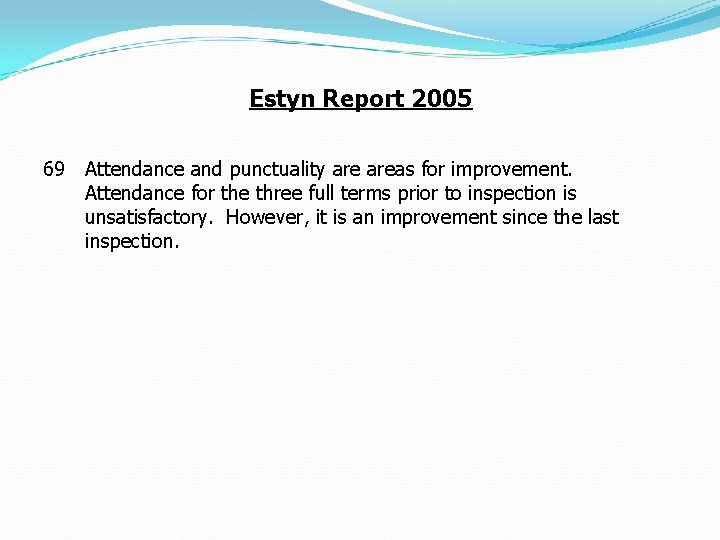 Estyn Report 2005

69 Attendance and punctuality are areas for improvement. Attendance for the three full terms prior to inspection is unsatisfactory. However, it is an improvement since the last inspection.